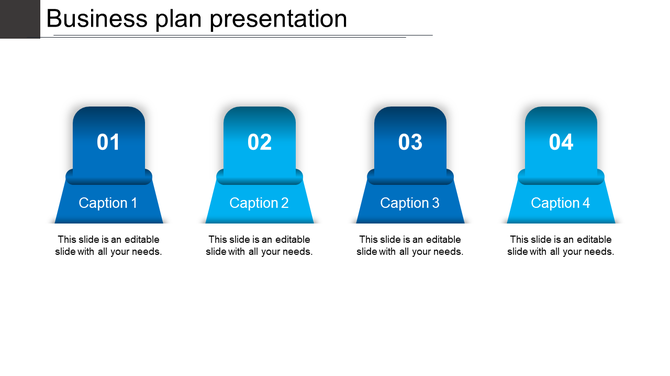 Business plan presentation

01

Caption 1

This slide is an editable slide with all your needs.

02

Caption 2

This slide is an editable slide with all your needs.

03

Caption 3

This slide is an editable slide with all your needs.

04

Caption 4

This slide is an editable slide with all your needs.